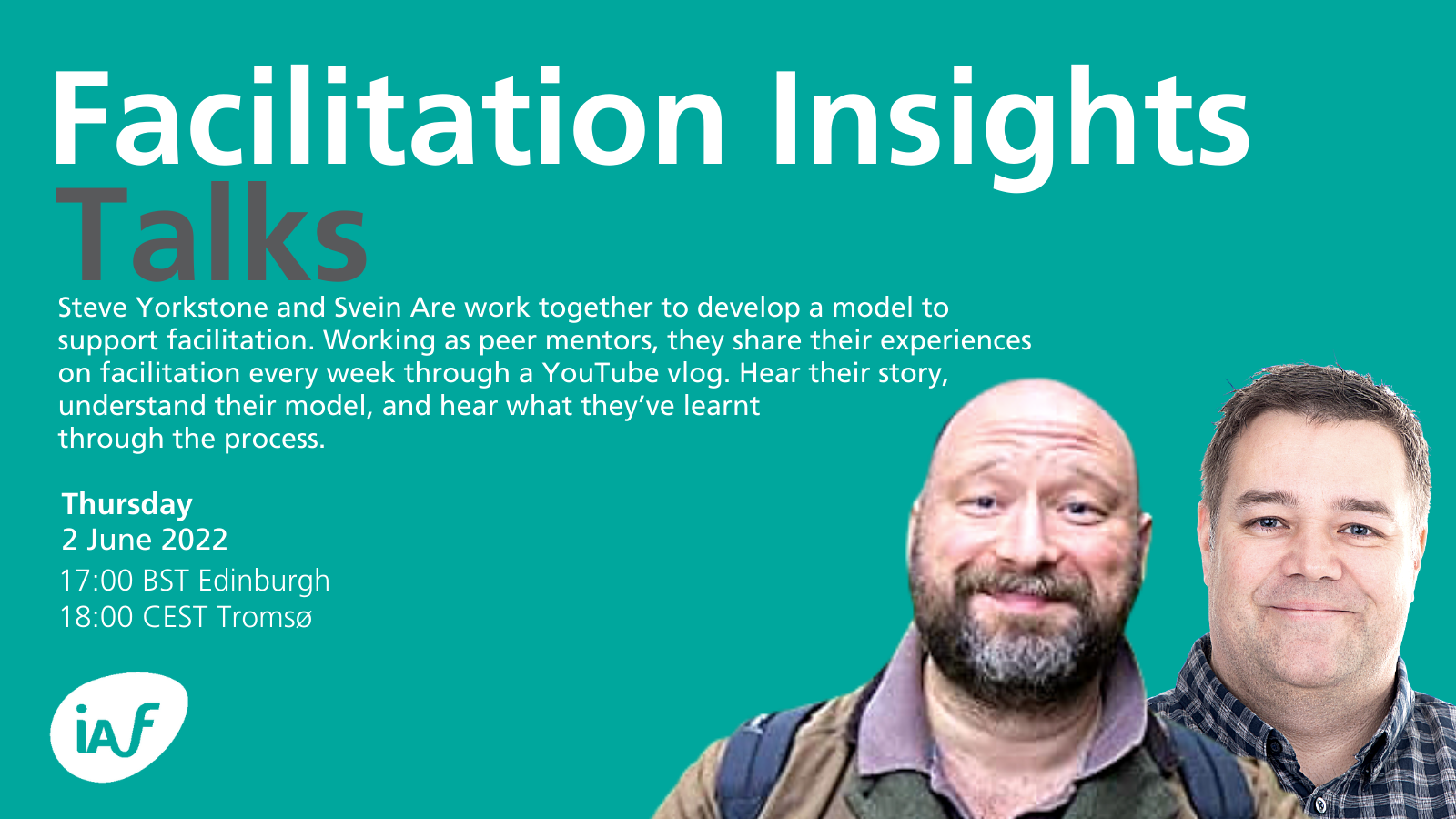 Facilitation Insights
Talks

Steve Yorkstone and Svein Are work together to develop a model to support facilitation. Working as peer mentors, they share their experiences on facilitation every week through a YouTube vlog. Hear their story, understand their model, and hear what they've learnt through the process.

Thursday
2 June 2022
17:00 BST Edinburgh
18:00 CEST Tromsø

iAf